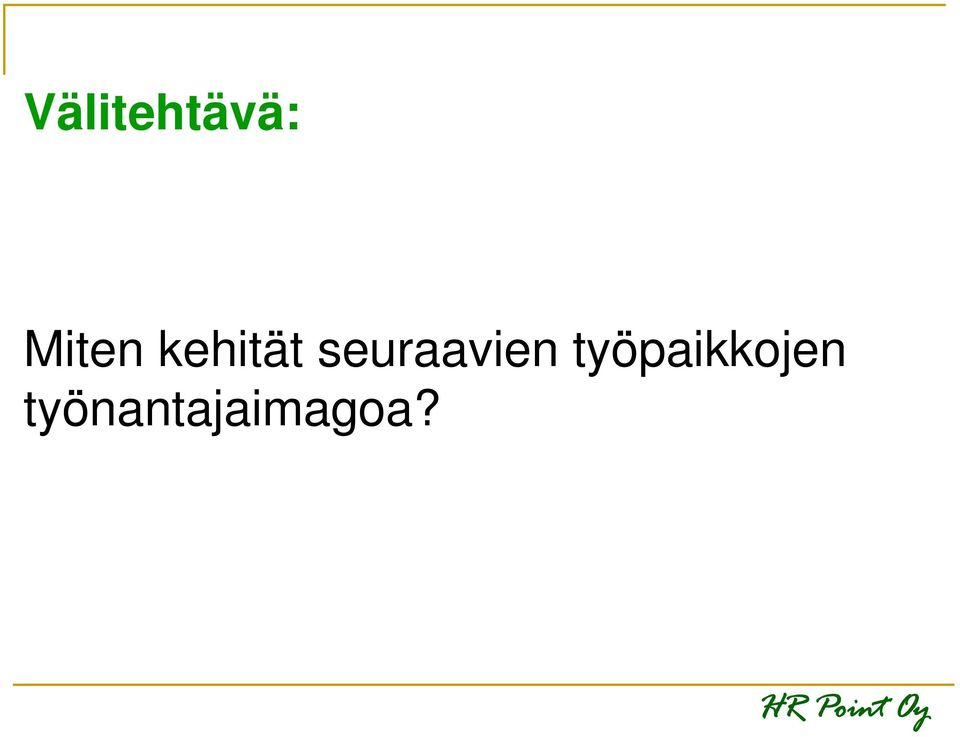 Välitehtävä:

Miten kehität seuraavien työpaikkojen työnantajaimagoa?

HR Point Oy